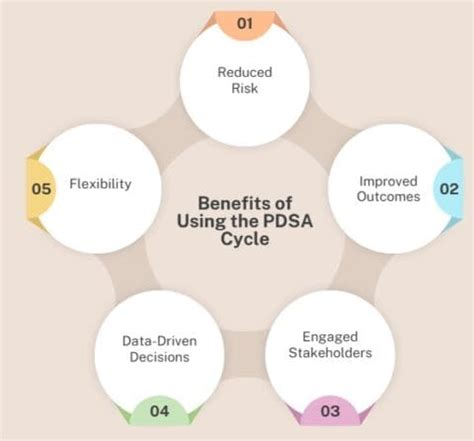 Benefits of Using the PDSA Cycle

01
Reduced Risk

02
Improved Outcomes

03
Engaged Stakeholders

04
Data-Driven Decisions

05
Flexibility